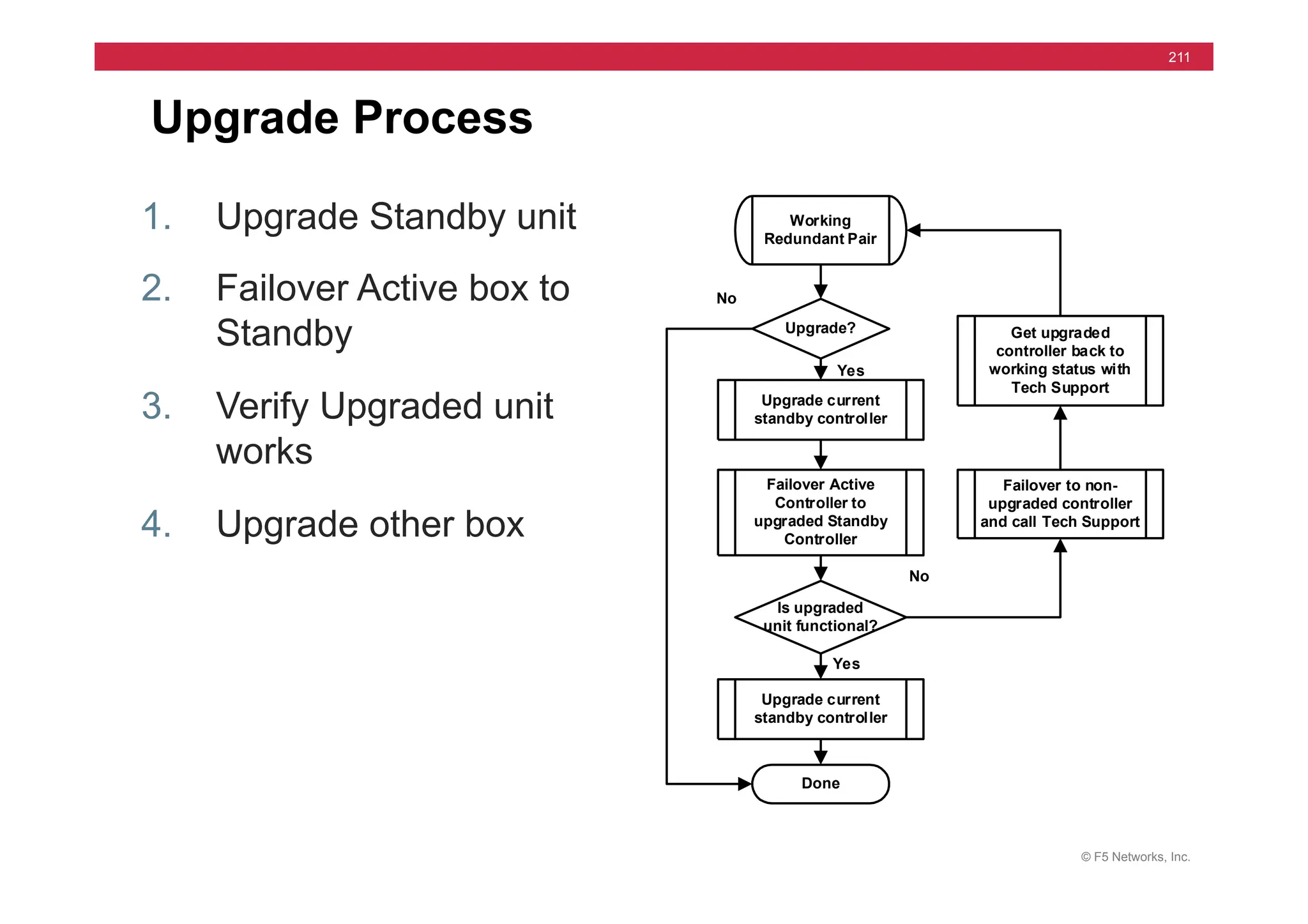 211

Upgrade Process

1. Upgrade Standby unit

2. Failover Active box to Standby

3. Verify Upgraded unit works

4. Upgrade other box

Working Redundant Pair

No

Upgrade?

Yes

Upgrade current standby controller

Failover Active Controller to upgraded Standby Controller

No

Is upgraded unit functional?

Yes

Upgrade current standby controller

Done

Get upgraded controller back to working status with Tech Support

Failover to non-upgraded controller and call Tech Support

© F5 Networks, Inc.